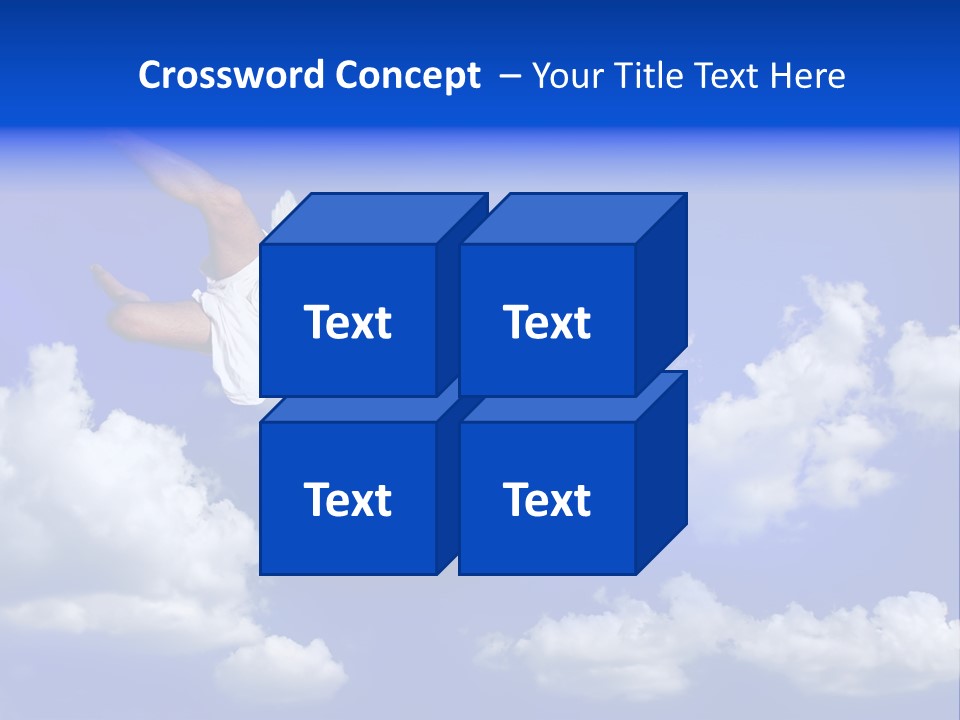 Crossword Concept – Your Title Text Here

Text

Text

Text

Text